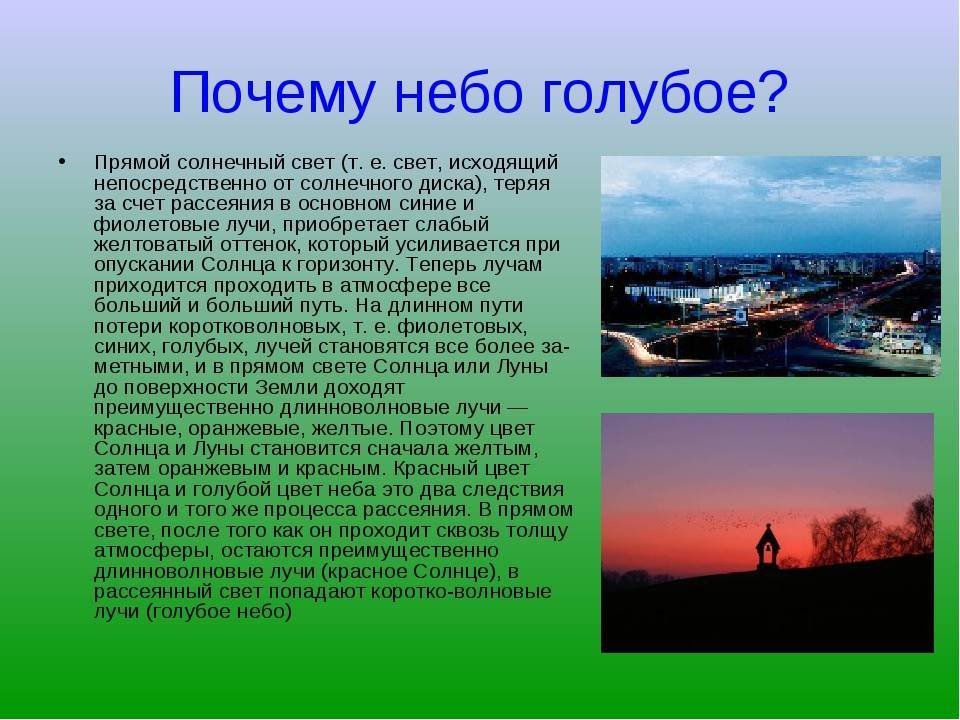 Почему небо голубое?

• Прямой солнечный свет (т. е. свет, исходящий непосредственно от солнечного диска), теряя за счет рассеяния в основном синие и фиолетовые лучи, приобретает слабый желтоватый оттенок, который усиливается при опускании Солнца к горизонту. Теперь лучам приходится проходить в атмосфере все больший и больший путь. На длинном пути потери коротковолновых, т. е. фиолетовых, синих, голубых, лучей становятся все более заметными, и в прямом свете Солнца или Луны до поверхности Земли доходят преимущественно длинноволновые лучи — красные, оранжевые, желтые. Поэтому цвет Солнца и Луны становится сначала желтым, затем оранжевым и красным. Красный цвет Солнца и голубой цвет неба это два следствия одного и того же процесса рассеяния. В прямом свете, после того как он проходит сквозь толщу атмосферы, остаются преимущественно длинноволновые лучи (красное Солнце), в рассеянный свет попадают коротко-волновые лучи (голубое небо)